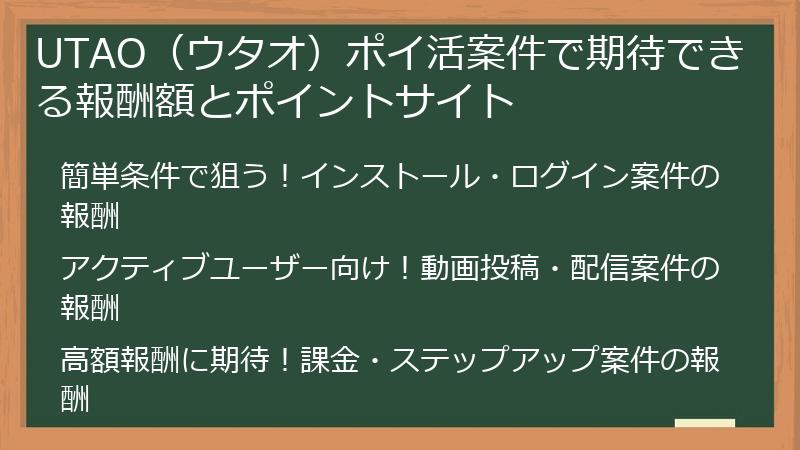 UTAO（ウタオ）ポイ活案件で期待できる報酬額とポイントサイト

簡単条件で狙う！インストール・ログイン案件の報酬

アクティブユーザー向け！動画投稿・配信案件の報酬

高額報酬に期待！課金・ステップアップ案件の報酬